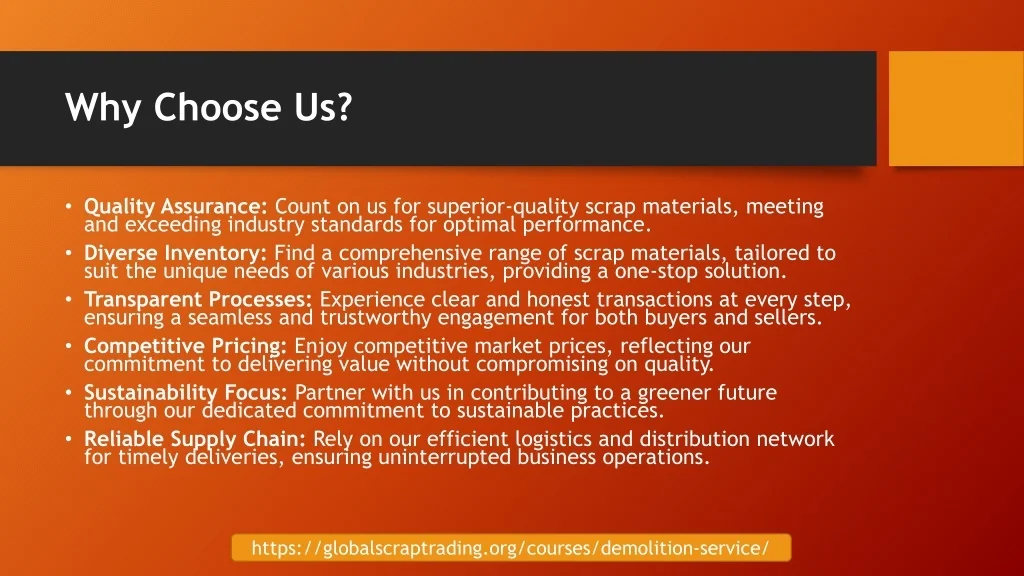 Why Choose Us?

• Quality Assurance: Count on us for superior-quality scrap materials, meeting and exceeding industry standards for optimal performance.
• Diverse Inventory: Find a comprehensive range of scrap materials, tailored to suit the unique needs of various industries, providing a one-stop solution.
• Transparent Processes: Experience clear and honest transactions at every step, ensuring a seamless and trustworthy engagement for both buyers and sellers.
• Competitive Pricing: Enjoy competitive market prices, reflecting our commitment to delivering value without compromising on quality.
• Sustainability Focus: Partner with us in contributing to a greener future through our dedicated commitment to sustainable practices.
• Reliable Supply Chain: Rely on our efficient logistics and distribution network for timely deliveries, ensuring uninterrupted business operations.

https://globalscraptrading.org/courses/demolition-service/